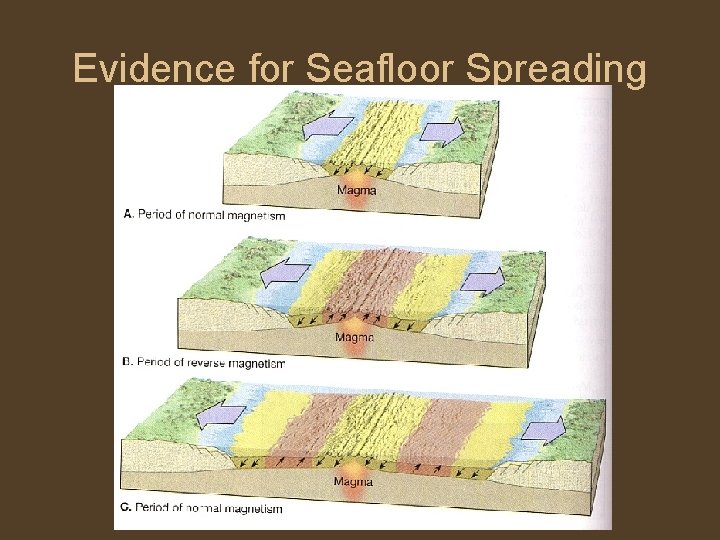 Evidence for Seafloor Spreading

Magma

A. Period of normal magnetism

Magma

B. Period of reverse magnetism

Magma

C. Period of normal magnetism